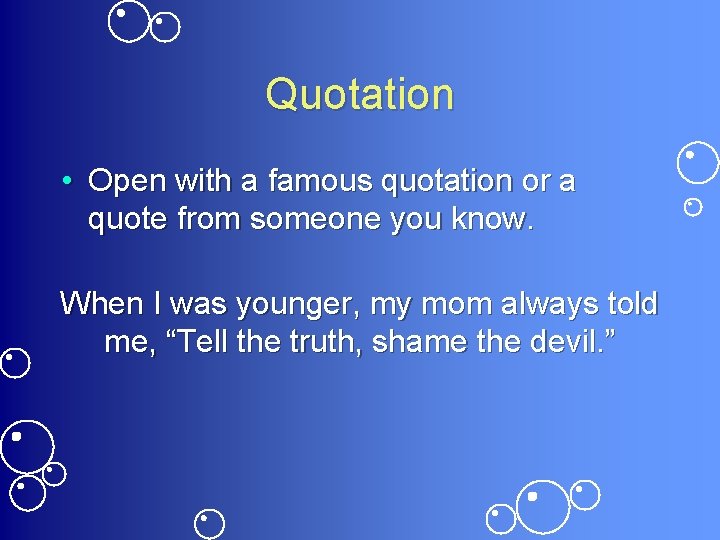 Quotation

• Open with a famous quotation or a quote from someone you know.

When I was younger, my mom always told me, “Tell the truth, shame the devil.”